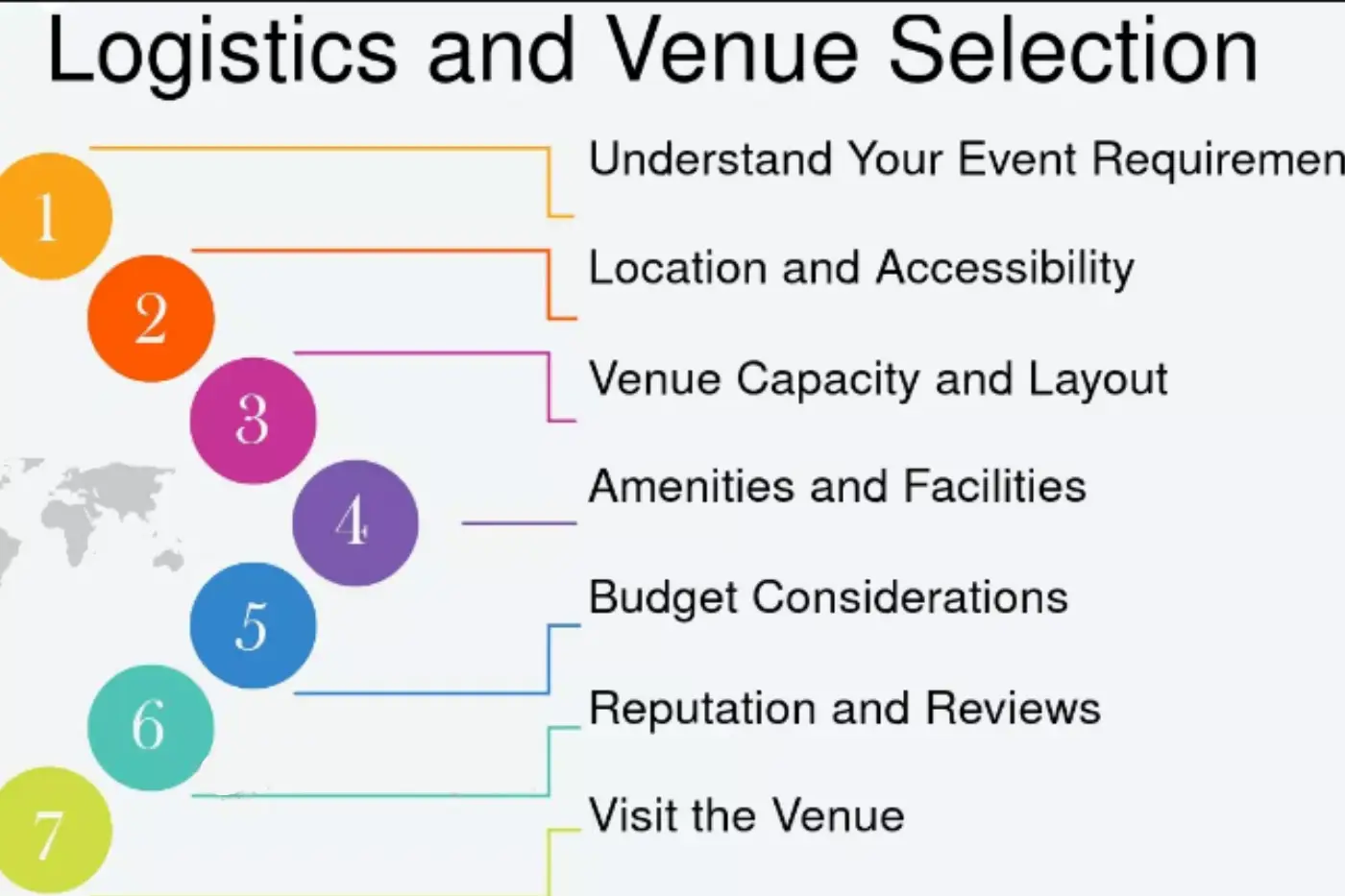 Logistics and Venue Selection

1
Understand Your Event Requiremen

2
Location and Accessibility

3
Venue Capacity and Layout

4
Amenities and Facilities

5
Budget Considerations

6
Reputation and Reviews

7
Visit the Venue